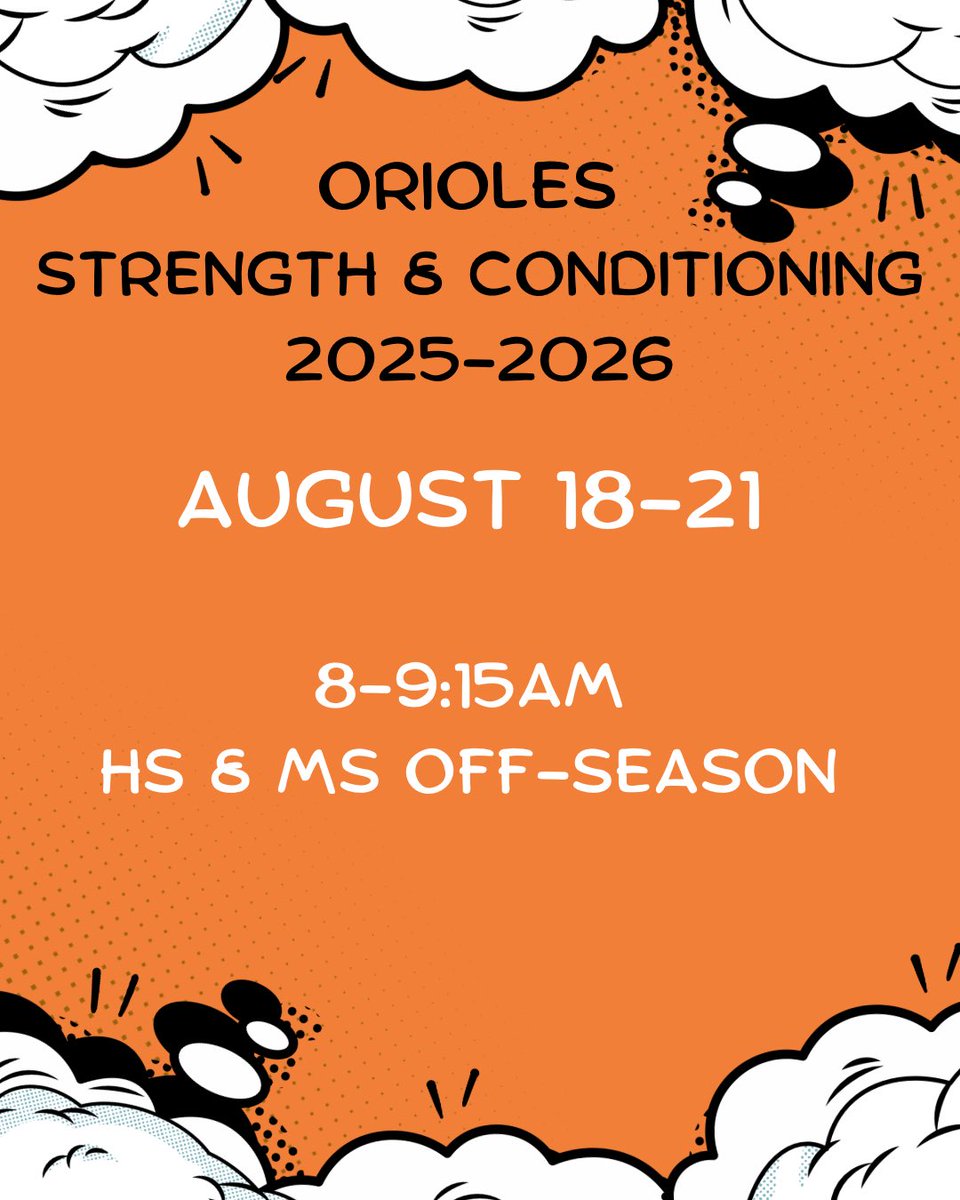 ORIOLES
STRENGTH & CONDITIONING
2025-2026

AUGUST 18-21

8-9:15AM
HS & MS OFF-SEASON